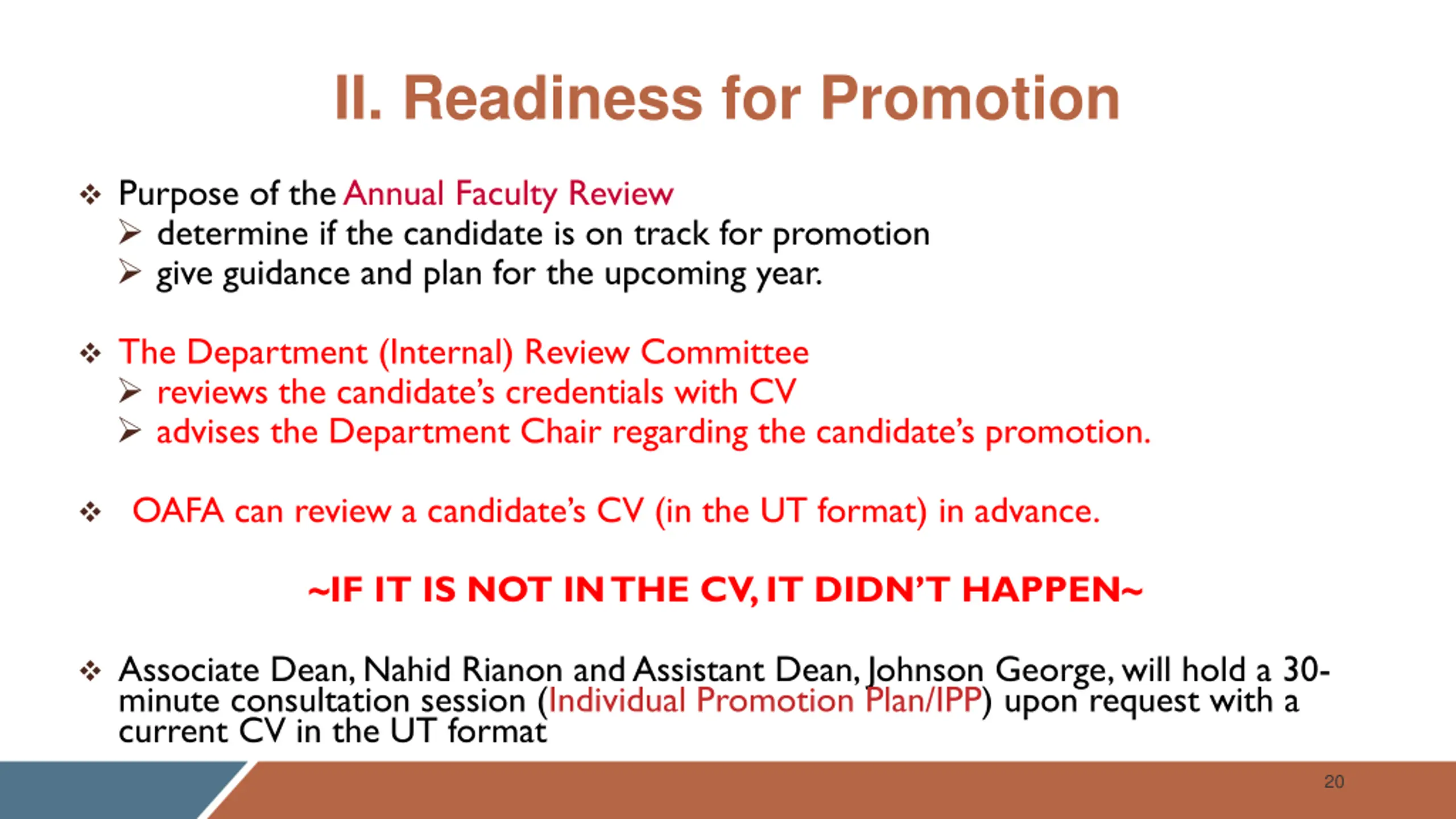 II. Readiness for Promotion

❖ Purpose of the Annual Faculty Review
➢ determine if the candidate is on track for promotion
➢ give guidance and plan for the upcoming year.

❖ The Department (Internal) Review Committee
➢ reviews the candidate's credentials with CV
➢ advises the Department Chair regarding the candidate's promotion.

❖ OAFA can review a candidate's CV (in the UT format) in advance.

~IF IT IS NOT IN THE CV, IT DIDN'T HAPPEN~

❖ Associate Dean, Nahid Rianon and Assistant Dean, Johnson George, will hold a 30-minute consultation session (Individual Promotion Plan/IPP) upon request with a current CV in the UT format

20